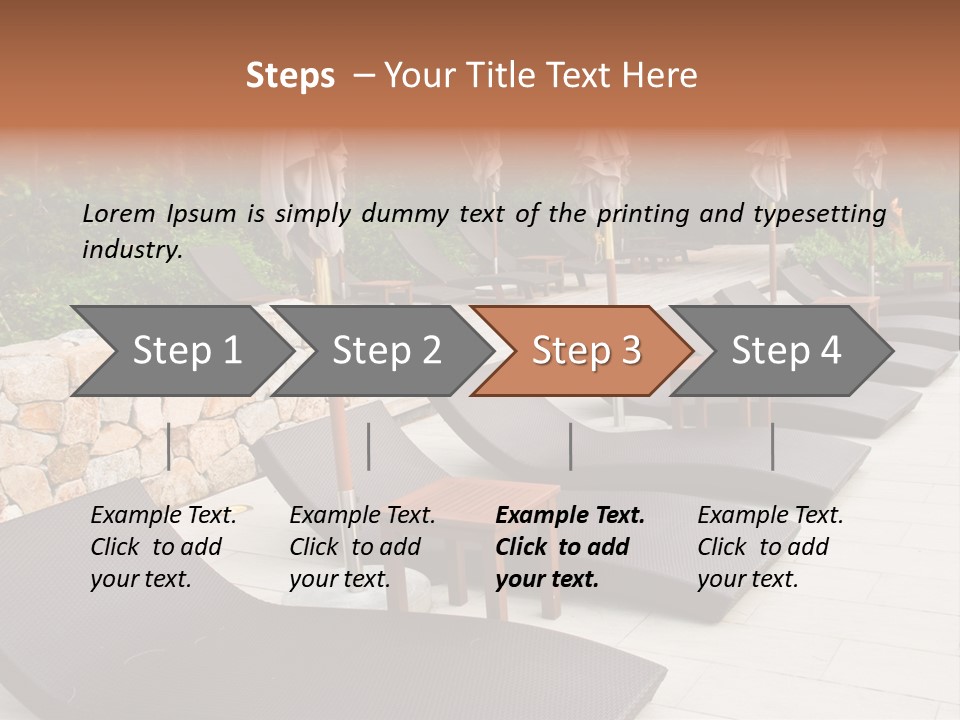 Steps – Your Title Text Here

Lorem Ipsum is simply dummy text of the printing and typesetting industry.

Step 1

Step 2

Step 3

Step 4

Example Text. Click to add your text.

Example Text. Click to add your text.

Example Text. Click to add your text.

Example Text. Click to add your text.